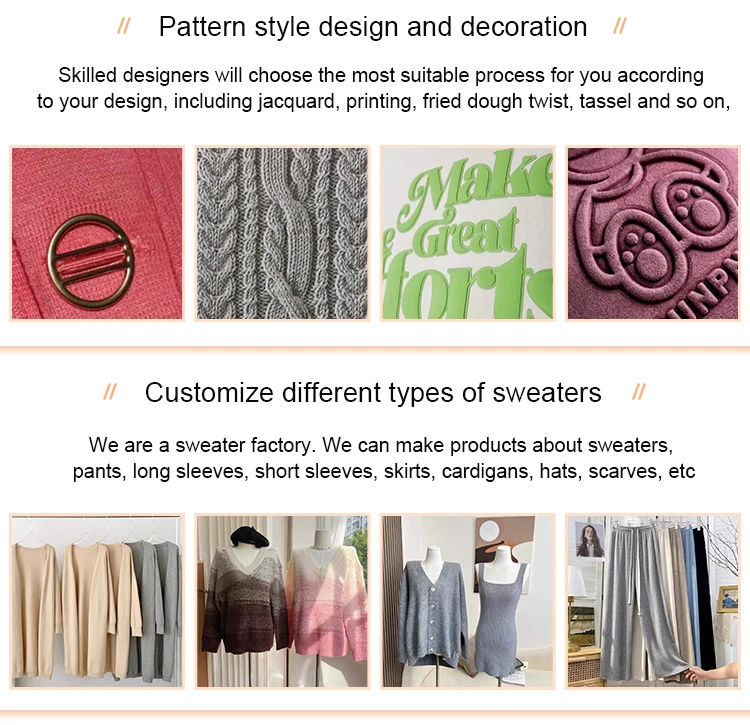 // Pattern style design and decoration //

Skilled designers will choose the most suitable process for you according to your design, including jacquard, printing, fried dough twist, tassel and so on,

Make Great forts

UNP

// Customize different types of sweaters //

We are a sweater factory. We can make products about sweaters, pants, long sleeves, short sleeves, skirts, cardigans, hats, scarves, etc